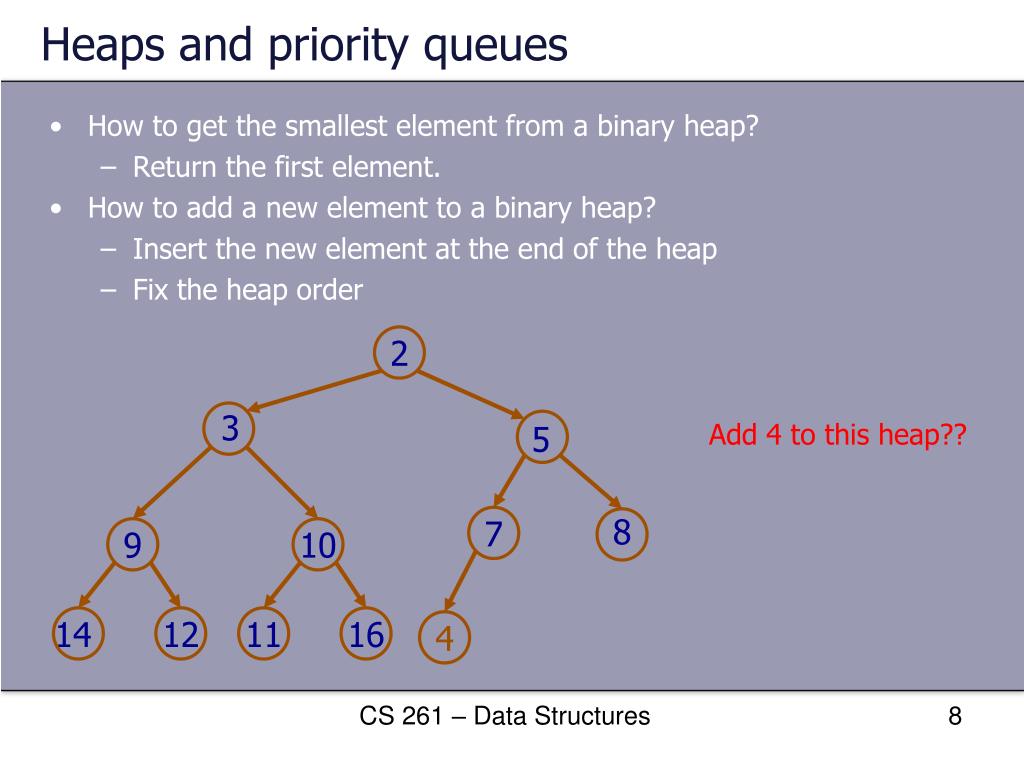 Heaps and priority queues

• How to get the smallest element from a binary heap?
  – Return the first element.
• How to add a new element to a binary heap?
  – Insert the new element at the end of the heap
  – Fix the heap order

2
3
5
Add 4 to this heap??
9
10
7
8
14
12
11
16
4

CS 261 – Data Structures
8